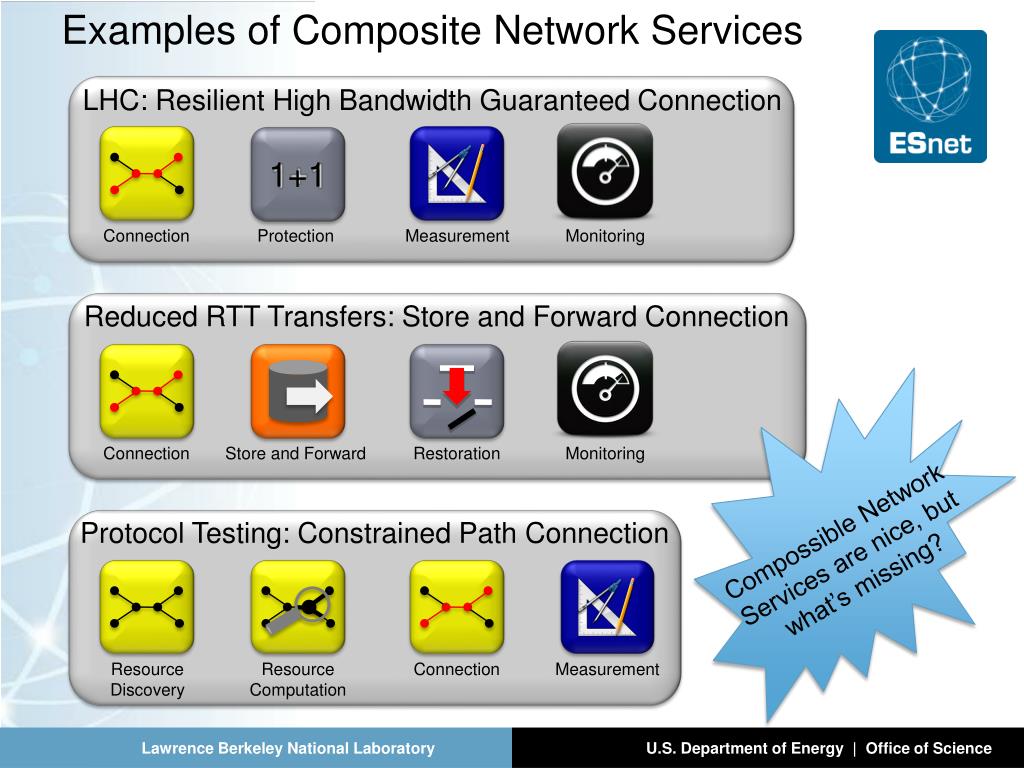 Examples of Composite Network Services

ESnet

LHC: Resilient High Bandwidth Guaranteed Connection

1+1

Connection Protection Measurement Monitoring

Reduced RTT Transfers: Store and Forward Connection

Connection Store and Forward Restoration Monitoring

Protocol Testing: Constrained Path Connection

Resource Discovery Resource Computation Connection Measurement

Compossible Network Services are nice, but what's missing?

Lawrence Berkeley National Laboratory

U.S. Department of Energy | Office of Science